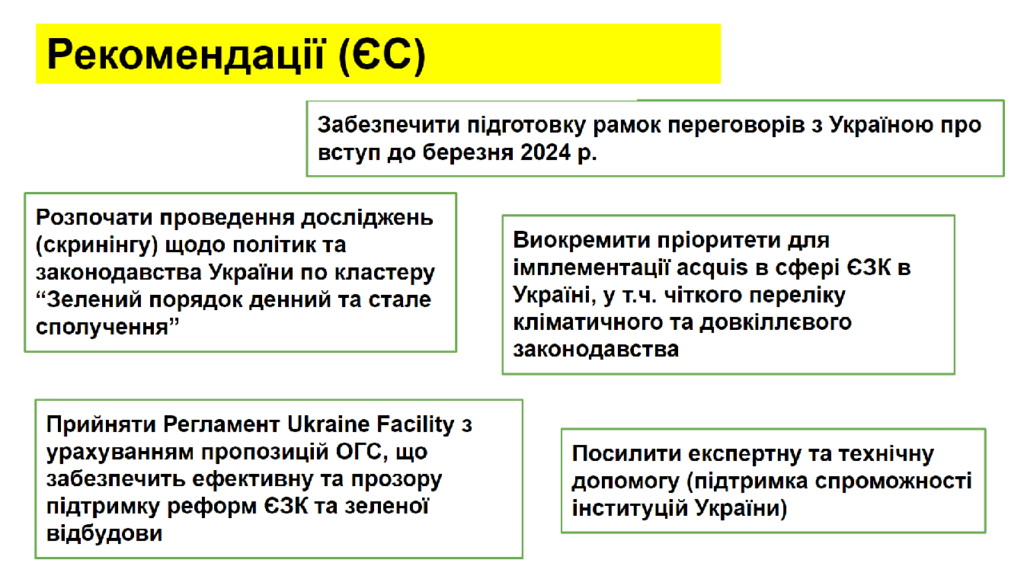 Рекомендації (ЄС)

Забезпечити підготовку рамок переговорів з Україною про вступ до березня 2024 р.

Розпочати проведення досліджень (скринінгу) щодо політик та законодавства України по кластеру “Зелений порядок денний та стале сполучення”

Виокремити пріоритети для імплементації acquis в сфері ЄЗК в Україні, у т.ч. чіткого переліку кліматичного та довкіллєвого законодавства

Прийняти Регламент Ukraine Facility з урахуванням пропозицій ОГС, що забезпечить ефективну та прозору підтримку реформ ЄЗК та зеленої відбудови

Посилити експертну та технічну допомогу (підтримка спроможності інституцій України)